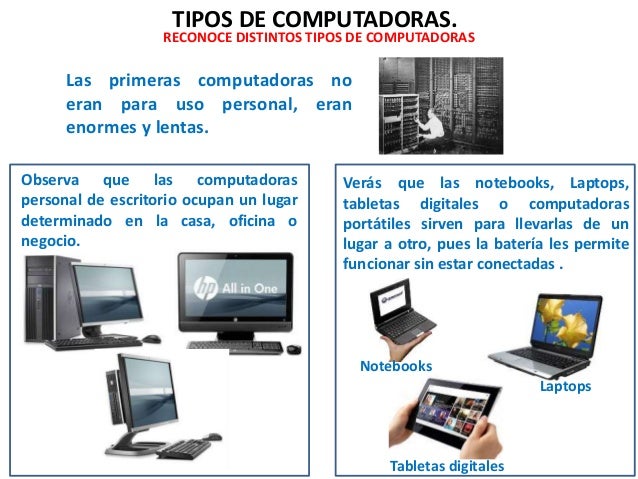 TIPOS DE COMPUTADORAS.
RECONOCE DISTINTOS TIPOS DE COMPUTADORAS

Las primeras computadoras no eran para uso personal, eran enormes y lentas.

Observa que las computadoras personal de escritorio ocupan un lugar determinado en la casa, oficina o negocio.

hp All in One

Verás que las notebooks, Laptops, tabletas digitales o computadoras portátiles sirven para llevarlas de un lugar a otro, pues la batería les permite funcionar sin estar conectadas .

Notebooks

Laptops

Tabletas digitales